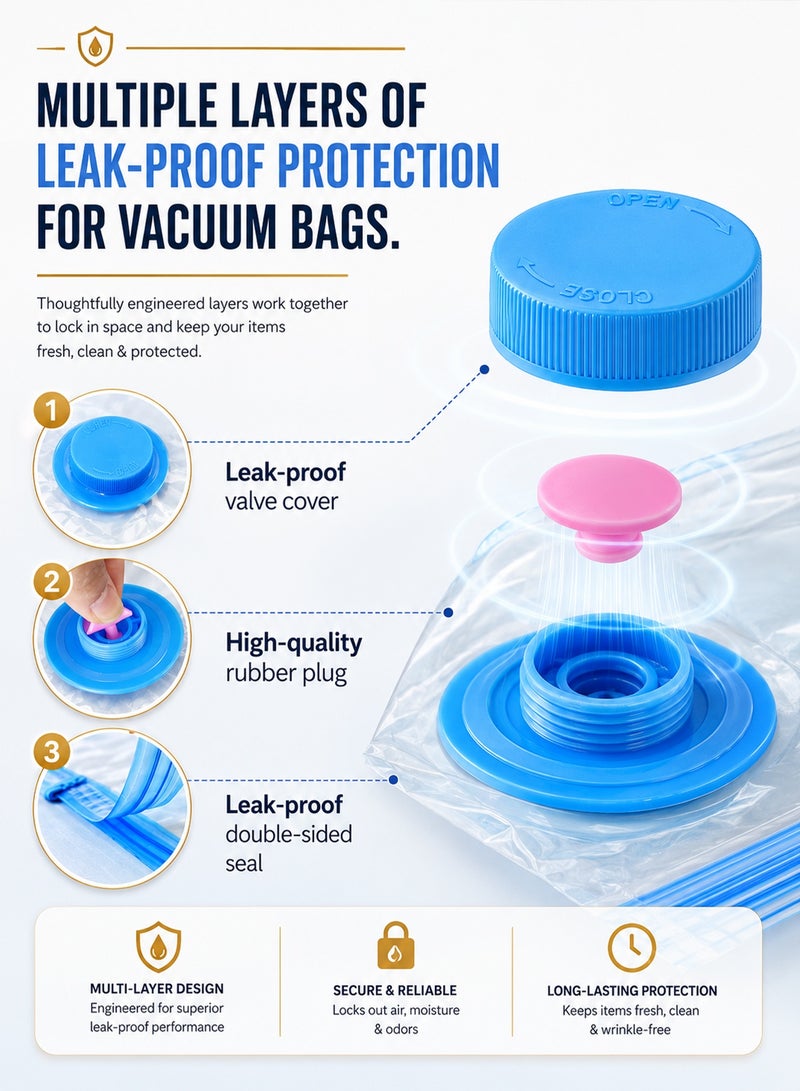 MULTIPLE LAYERS OF LEAK-PROOF PROTECTION FOR VACUUM BAGS.

Thoughtfully engineered layers work together to lock in space and keep your items fresh, clean & protected.

OPEN
CLOSE

1
Leak-proof valve cover

2
High-quality rubber plug

3
Leak-proof double-sided seal

MULTI-LAYER DESIGN
Engineered for superior leak-proof performance

SECURE & RELIABLE
Locks out air, moisture & odors

LONG-LASTING PROTECTION
Keeps items fresh, clean & wrinkle-free